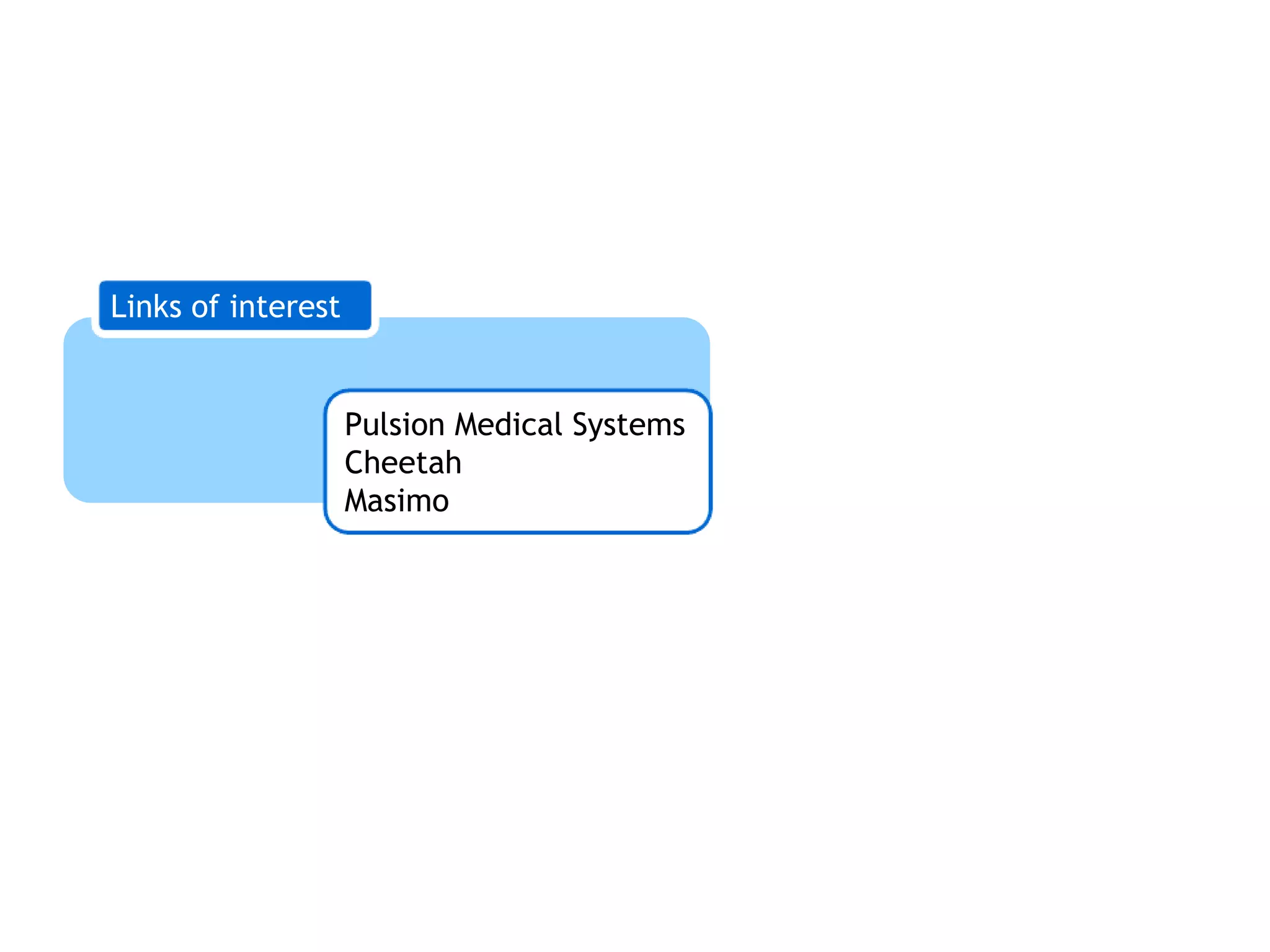 Links of interest

Pulsion Medical Systems
Cheetah
Masimo